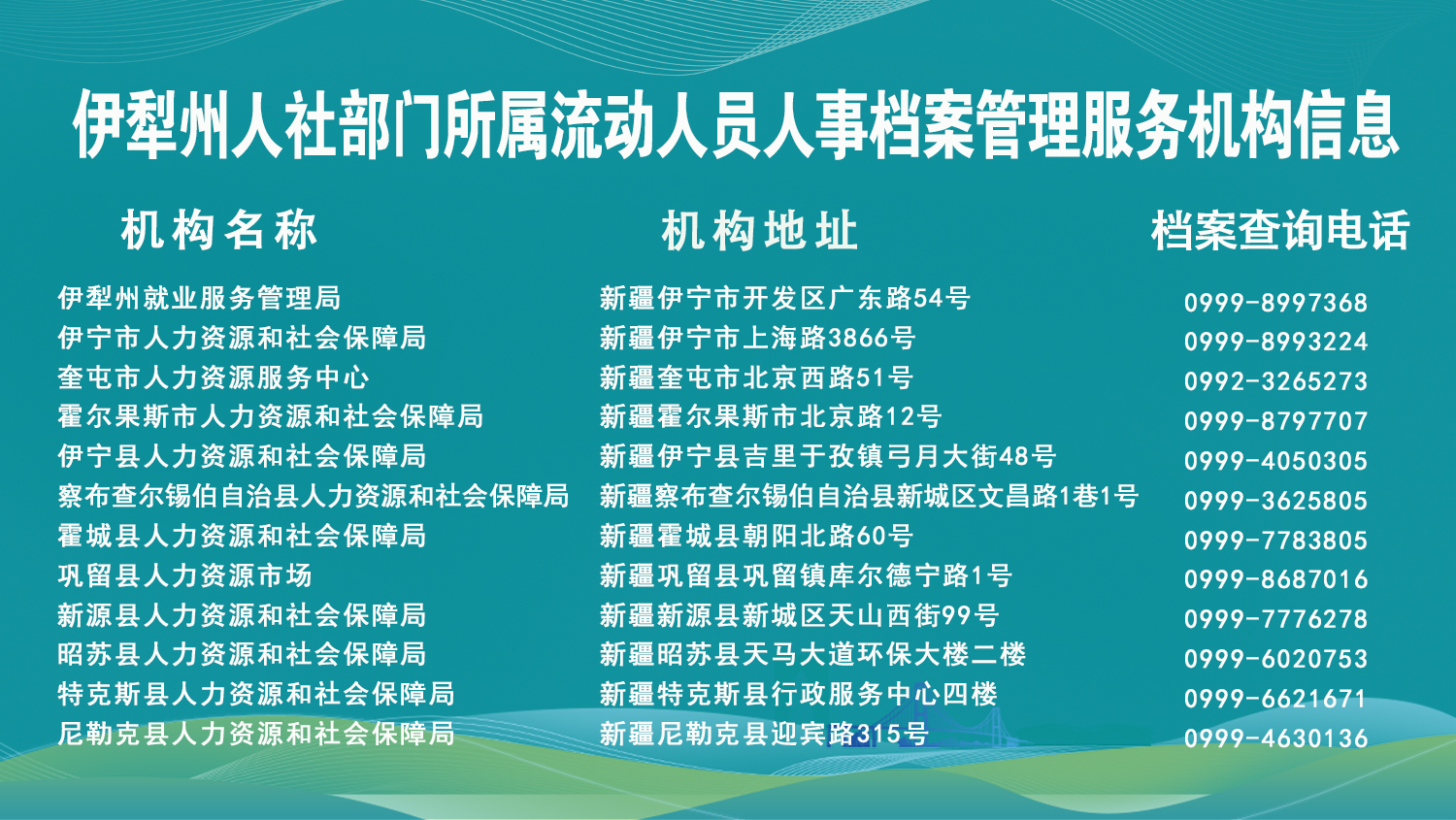 伊犁州人社部门所属流动人员人事档案管理服务机构信息

| 机构名称 | 机构地址 | 档案查询电话 |
|---|---|---|
| 伊犁州就业服务管理局 | 新疆伊宁市开发区广东路54号 | 0999-8997368 |
| 伊宁市人力资源和社会保障局 | 新疆伊宁市上海路3866号 | 0999-8993224 |
| 奎屯市人力资源服务中心 | 新疆奎屯市北京西路51号 | 0992-3265273 |
| 霍尔果斯市人力资源和社会保障局 | 新疆霍尔果斯市北京路12号 | 0999-8797707 |
| 伊宁县人力资源和社会保障局 | 新疆伊宁县吉里于孜镇弓月大街48号 | 0999-4050305 |
| 察布查尔锡伯自治县人力资源和社会保障局 | 新疆察布查尔锡伯自治县新城区文昌路1巷1号 | 0999-3625805 |
| 霍城县人力资源和社会保障局 | 新疆霍城县朝阳北路60号 | 0999-7783805 |
| 巩留县人力资源市场 | 新疆巩留县巩留镇库尔德宁路1号 | 0999-8687016 |
| 新源县人力资源和社会保障局 | 新疆新源县新城区天山西街99号 | 0999-7776278 |
| 昭苏县人力资源和社会保障局 | 新疆昭苏县天马大道环保大楼二楼 | 0999-6020753 |
| 特克斯县人力资源和社会保障局 | 新疆特克斯县行政服务中心四楼 | 0999-6621671 |
| 尼勒克县人力资源和社会保障局 | 新疆尼勒克县迎宾路315号 | 0999-4630136 |